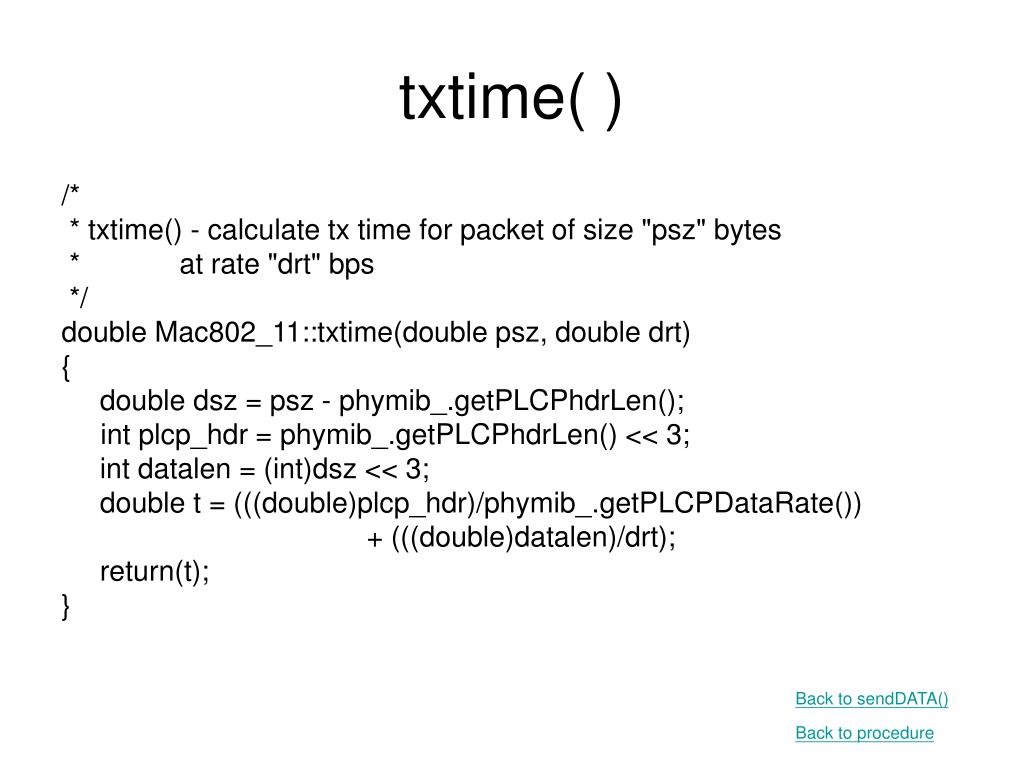 txtime( )

/*
 * txtime() - calculate tx time for packet of size "psz" bytes
 *            at rate "drt" bps
 */
double Mac802_11::txtime(double psz, double drt)
{
    double dsz = psz - phymib_.getPLCPhdrLen();
    int plcp_hdr = phymib_.getPLCPhdrLen() << 3;
    int datalen = (int)dsz << 3;
    double t = (((double)plcp_hdr)/phymib_.getPLCPDataRate())
                          + (((double)datalen)/drt);
    return(t);
}

Back to sendDATA()

Back to procedure